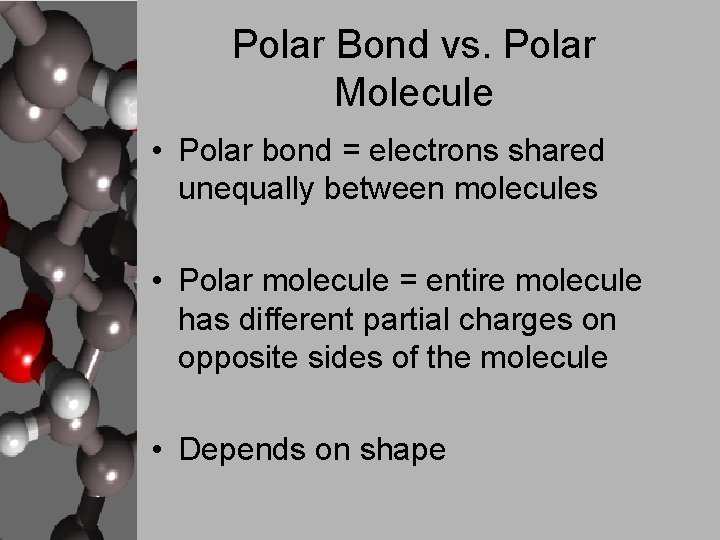 Polar Bond vs. Polar Molecule

• Polar bond = electrons shared unequally between molecules

• Polar molecule = entire molecule has different partial charges on opposite sides of the molecule

• Depends on shape